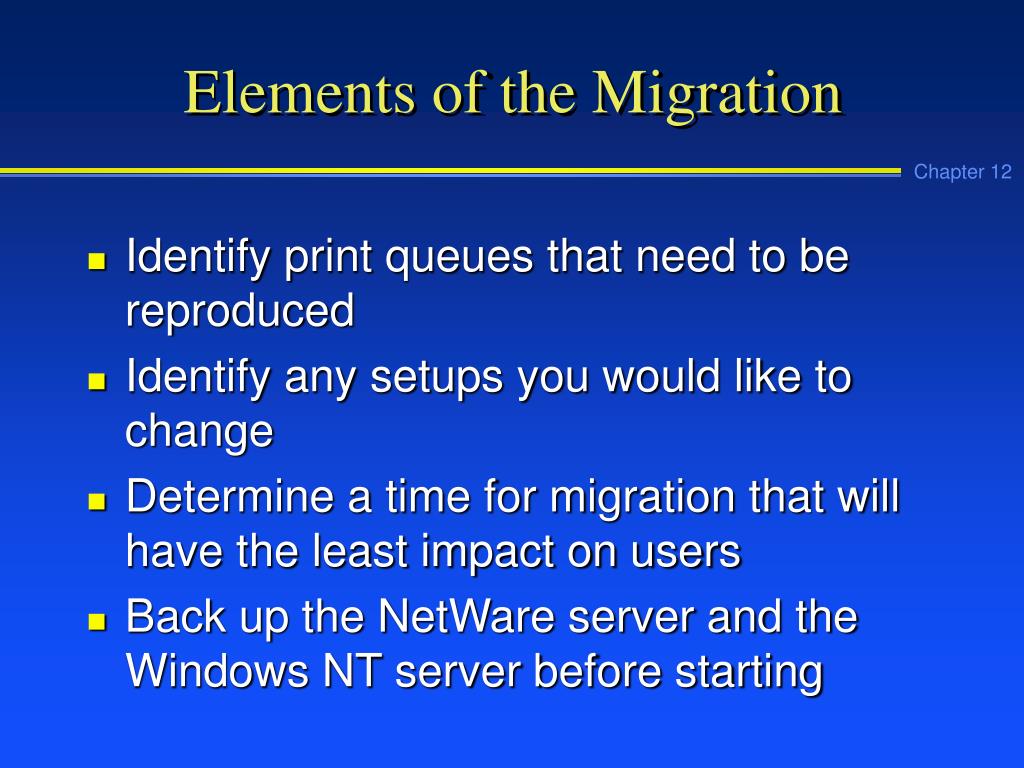 Elements of the Migration

Chapter 12

- Identify print queues that need to be reproduced
- Identify any setups you would like to change
- Determine a time for migration that will have the least impact on users
- Back up the NetWare server and the Windows NT server before starting